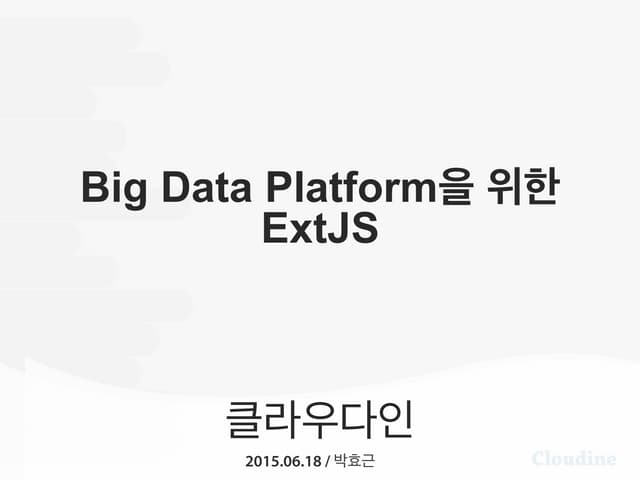 Big Data Platform을 위한 ExtJS

클라우다인

2015.06.18 / 박효근

Cloudine